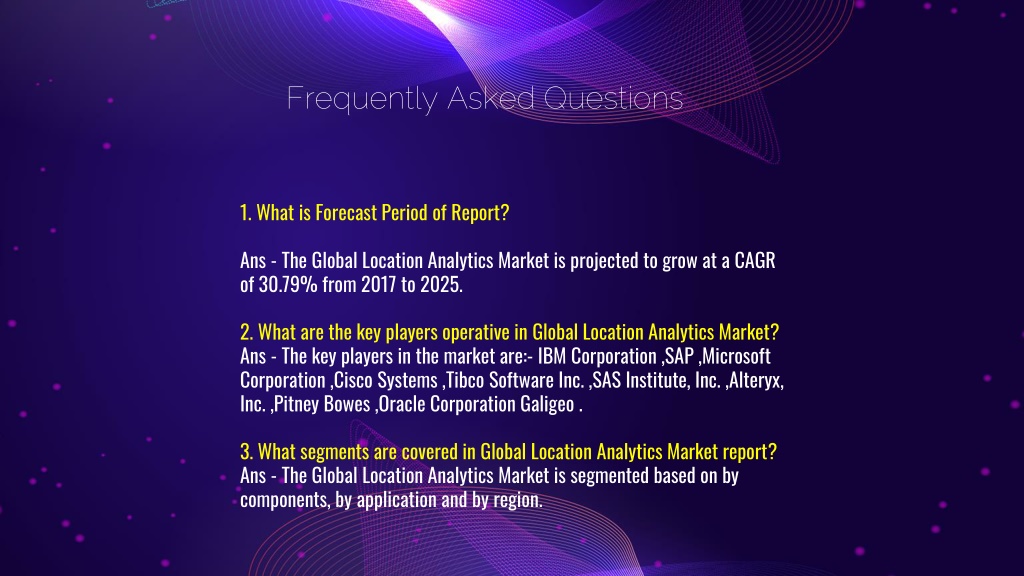 Frequently Asked Questions

1. What is Forecast Period of Report?

Ans - The Global Location Analytics Market is projected to grow at a CAGR of 30.79% from 2017 to 2025.

2. What are the key players operative in Global Location Analytics Market?
Ans - The key players in the market are:- IBM Corporation ,SAP ,Microsoft Corporation ,Cisco Systems ,Tibco Software Inc. ,SAS Institute, Inc. ,Alteryx, Inc. ,Pitney Bowes ,Oracle Corporation Galigeo .

3. What segments are covered in Global Location Analytics Market report?
Ans - The Global Location Analytics Market is segmented based on by components, by application and by region.